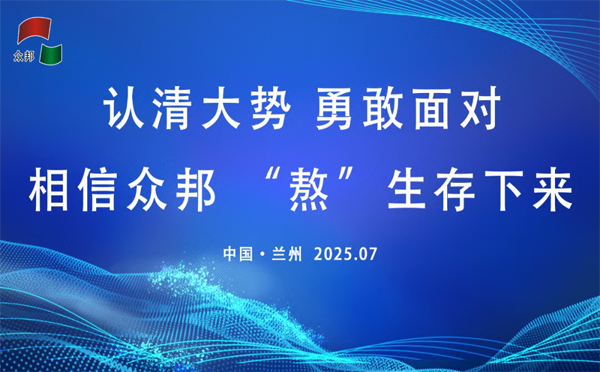 众邦

认清大势 勇敢面对

相信众邦 “熬”生存下来

中国·兰州 2025.07